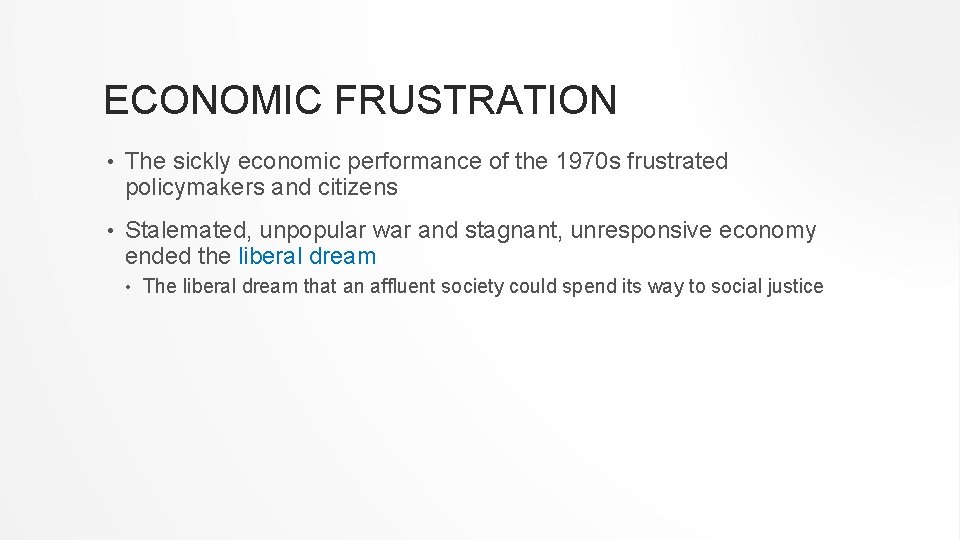 ECONOMIC FRUSTRATION

• The sickly economic performance of the 1970s frustrated policymakers and citizens

• Stalemated, unpopular war and stagnant, unresponsive economy ended the liberal dream

• The liberal dream that an affluent society could spend its way to social justice